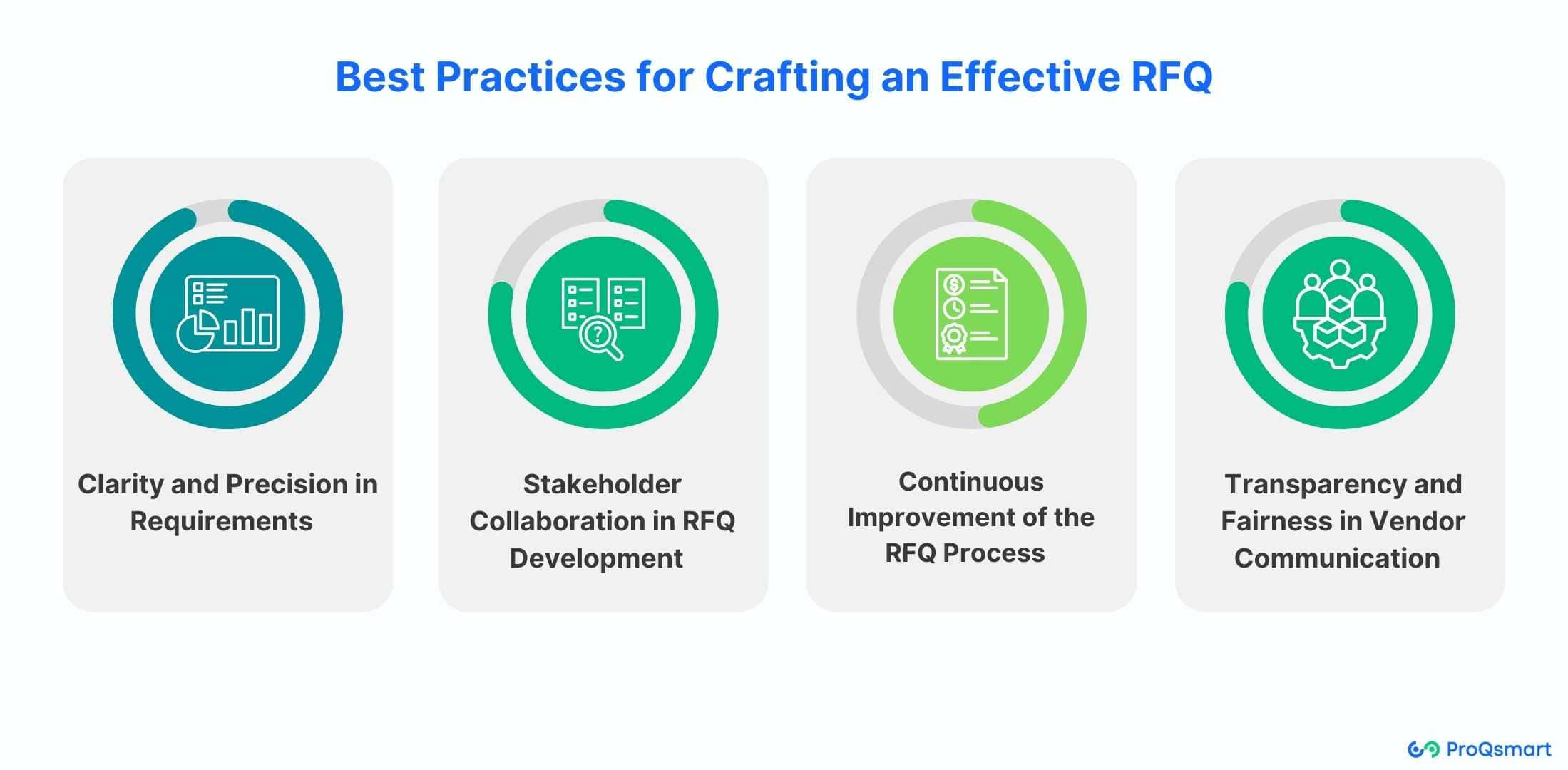 Best Practices for Crafting an Effective RFQ

Clarity and Precision in Requirements

Stakeholder Collaboration in RFQ Development

Continuous Improvement of the RFQ Process

Transparency and Fairness in Vendor Communication

ProQsmart